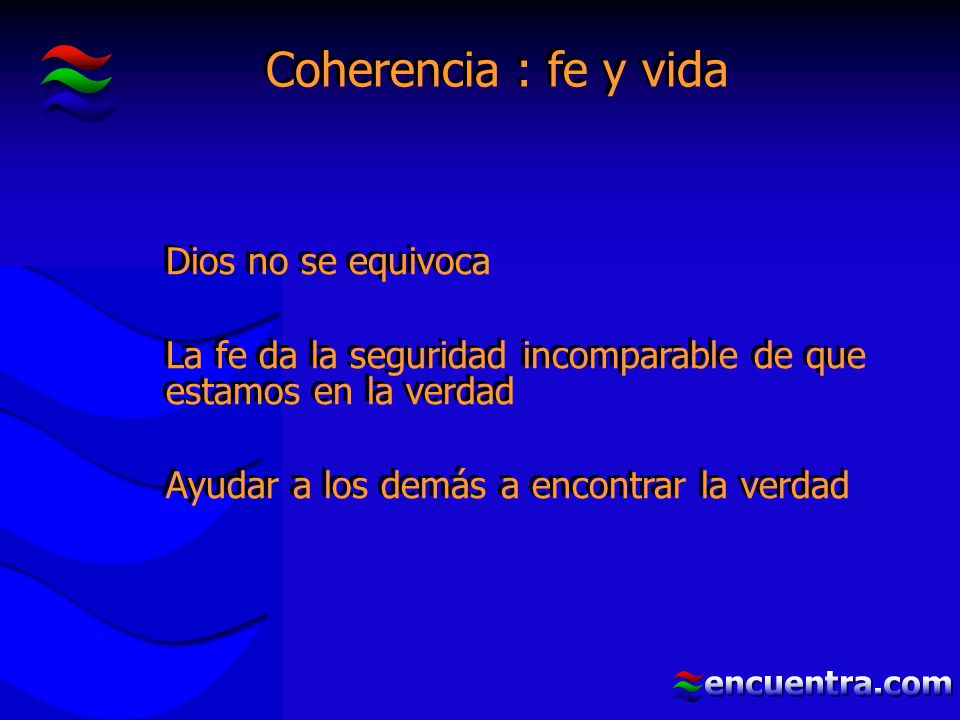 Coherencia : fe y vida

Dios no se equivoca

La fe da la seguridad incomparable de que estamos en la verdad

Ayudar a los demás a encontrar la verdad

encuentra.com